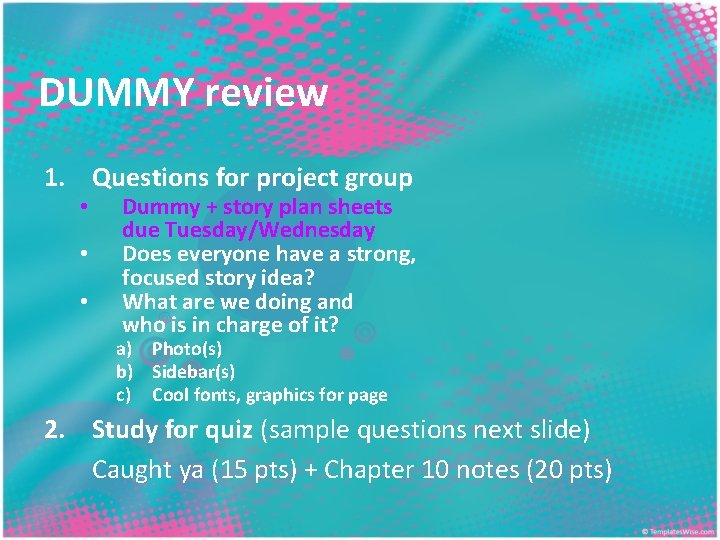 DUMMY review

1. Questions for project group
• Dummy + story plan sheets due Tuesday/Wednesday
• Does everyone have a strong, focused story idea?
• What are we doing and who is in charge of it?
a) Photo(s)
b) Sidebar(s)
c) Cool fonts, graphics for page

2. Study for quiz (sample questions next slide)
Caught ya (15 pts) + Chapter 10 notes (20 pts)

© TemplatesWise.com